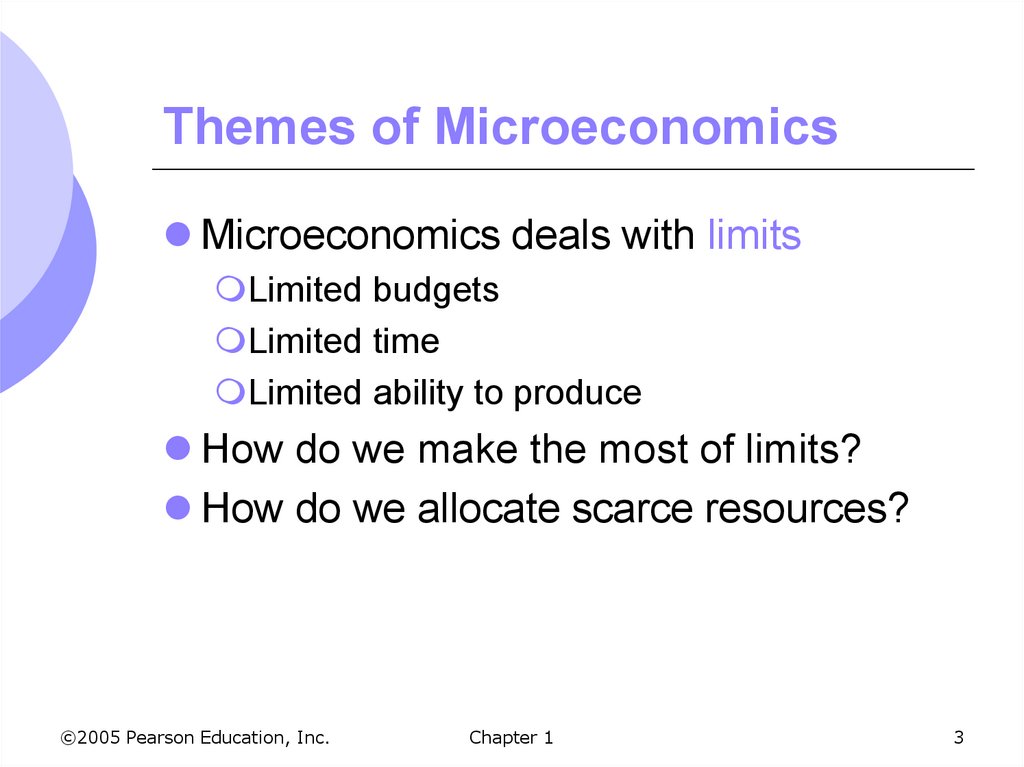 Themes of Microeconomics

Microeconomics deals with limits

Limited budgets

Limited time

Limited ability to produce

How do we make the most of limits?

How do we allocate scarce resources?

©2005 Pearson Education, Inc.

Chapter 1

3